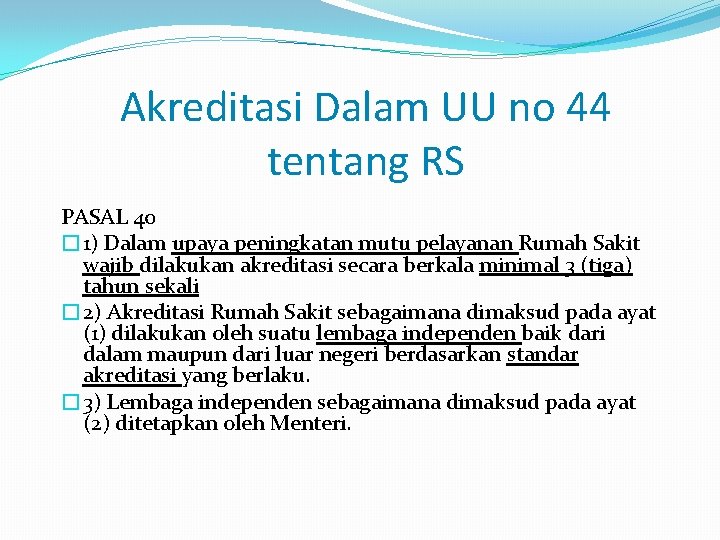 Akreditasi Dalam UU no 44 tentang RS

PASAL 40

1) Dalam upaya peningkatan mutu pelayanan Rumah Sakit wajib dilakukan akreditasi secara berkala minimal 3 (tiga) tahun sekali

2) Akreditasi Rumah Sakit sebagaimana dimaksud pada ayat (1) dilakukan oleh suatu lembaga independen baik dari dalam maupun dari luar negeri berdasarkan standar akreditasi yang berlaku.

3) Lembaga independen sebagaimana dimaksud pada ayat (2) ditetapkan oleh Menteri.